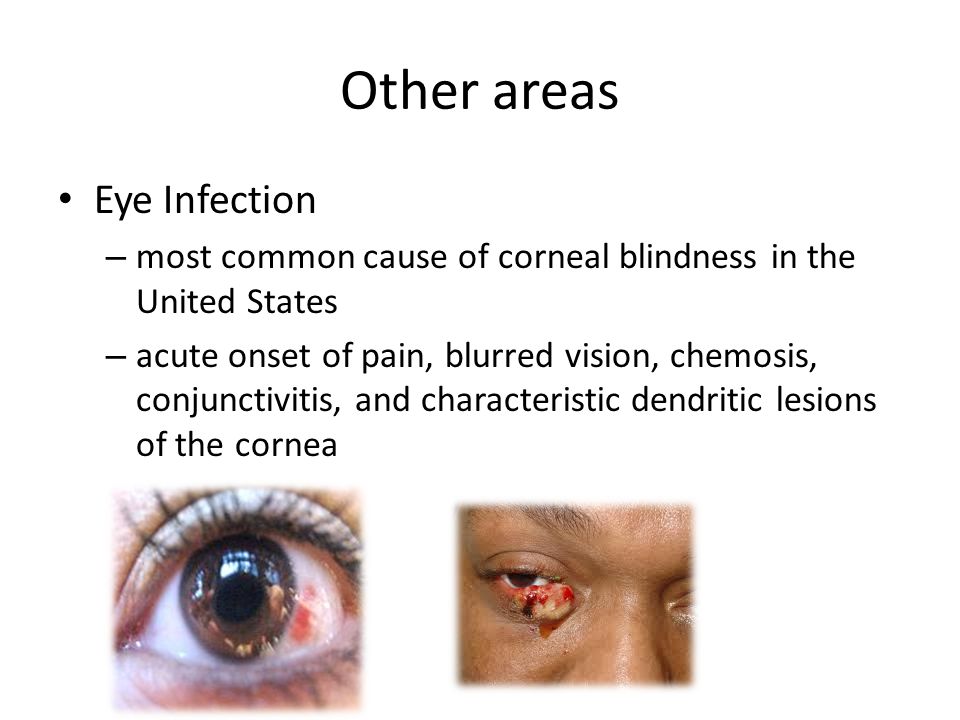 Other areas

• Eye Infection
– most common cause of corneal blindness in the United States
– acute onset of pain, blurred vision, chemosis, conjunctivitis, and characteristic dendritic lesions of the cornea